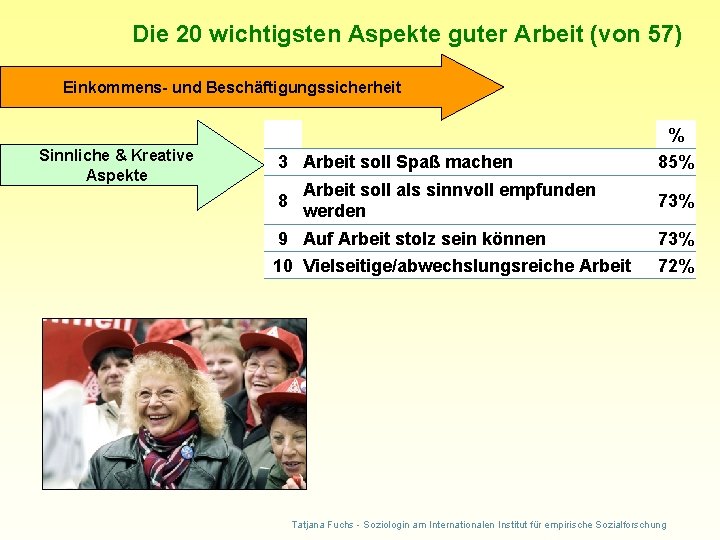 Die 20 wichtigsten Aspekte guter Arbeit (von 57)

Einkommens- und Beschäftigungssicherheit

Sinnliche & Kreative Aspekte

|  |  | % |
|---|---|---|
| 3 | Arbeit soll Spaß machen | 85% |
| 8 | Arbeit soll als sinnvoll empfunden werden | 73% |
| 9 | Auf Arbeit stolz sein können | 73% |
| 10 | Vielseitige/abwechslungsreiche Arbeit | 72% |

Tatjana Fuchs - Soziologin am Internationalen Institut für empirische Sozialforschung